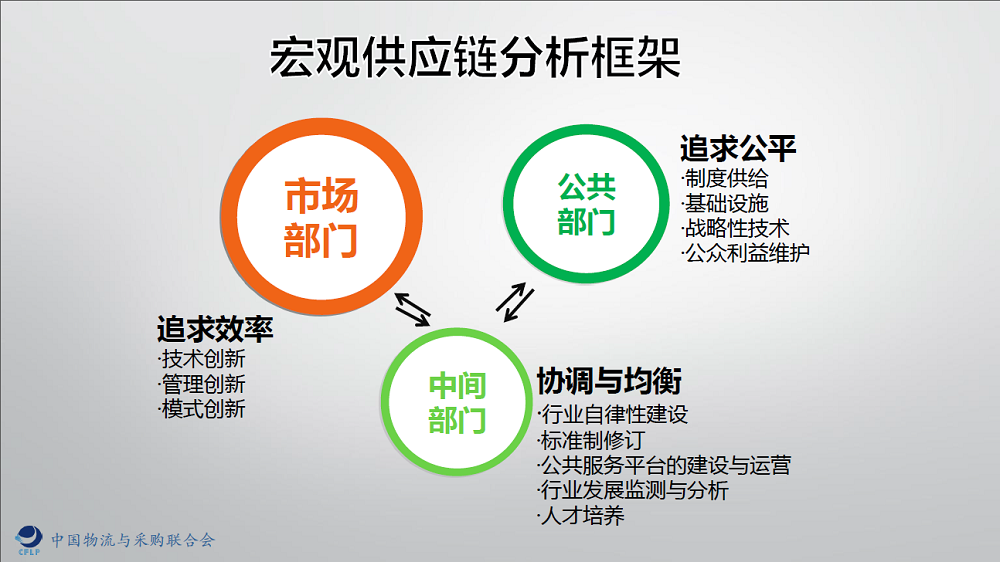 宏观供应链分析框架

市场部门

公共部门

追求公平
·制度供给
·基础设施
·战略性技术
·公众利益维护

追求效率
·技术创新
·管理创新
·模式创新

中间部门

协调与均衡
·行业自律性建设
·标准制修订
·公共服务平台的建设与运营
·行业发展监测与分析
·人才培养

CFLP 中国物流与采购联合会